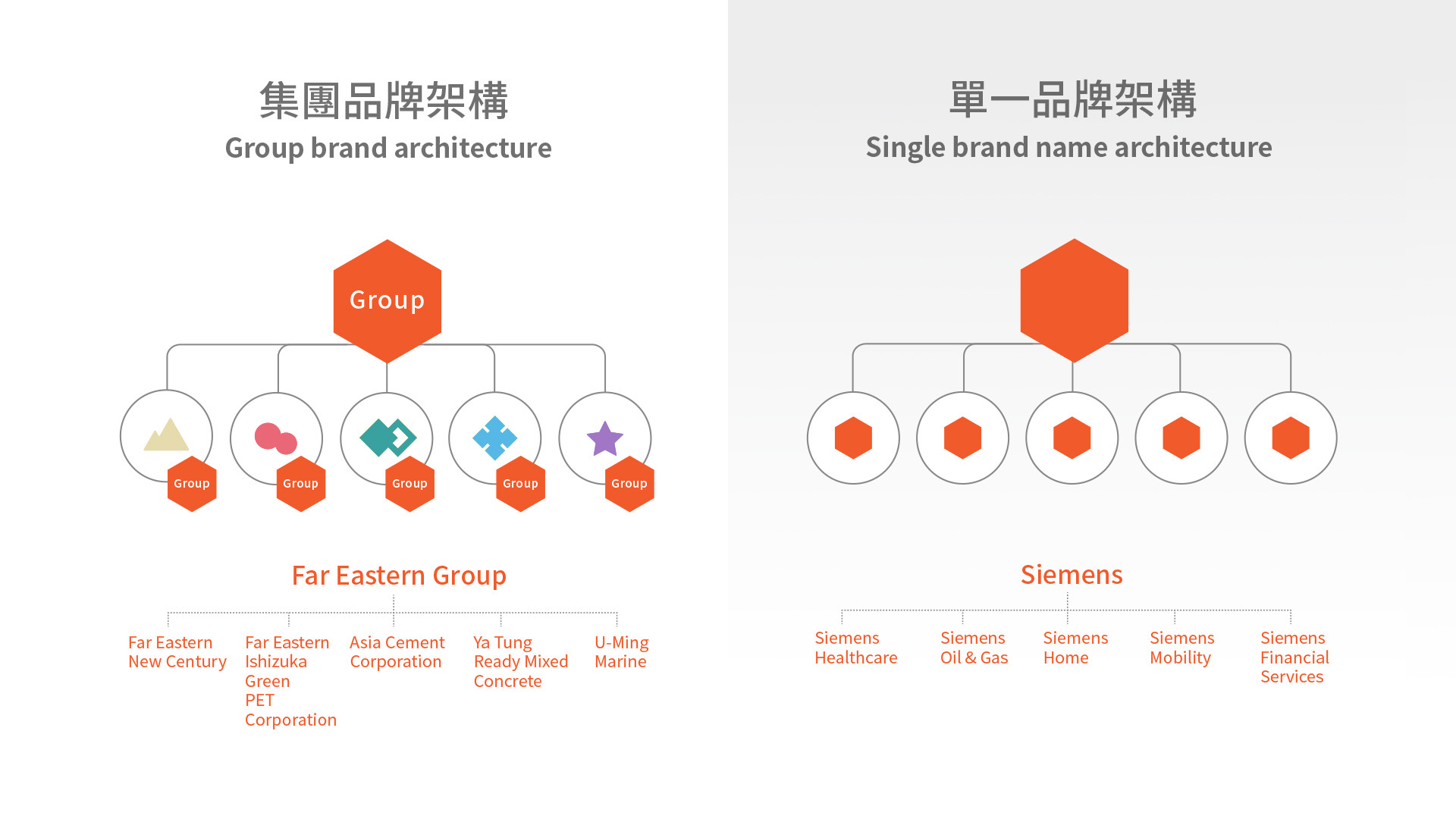 集團品牌架構
Group brand architecture

Group

Group Group Group Group Group

Far Eastern Group

Far Eastern New Century

Far Eastern Ishizuka Green PET Corporation

Asia Cement Corporation

Ya Tung Ready Mixed Concrete

U-Ming Marine

單一品牌架構
Single brand name architecture

Siemens

Siemens Healthcare

Siemens Oil & Gas

Siemens Home

Siemens Mobility

Siemens Financial Services